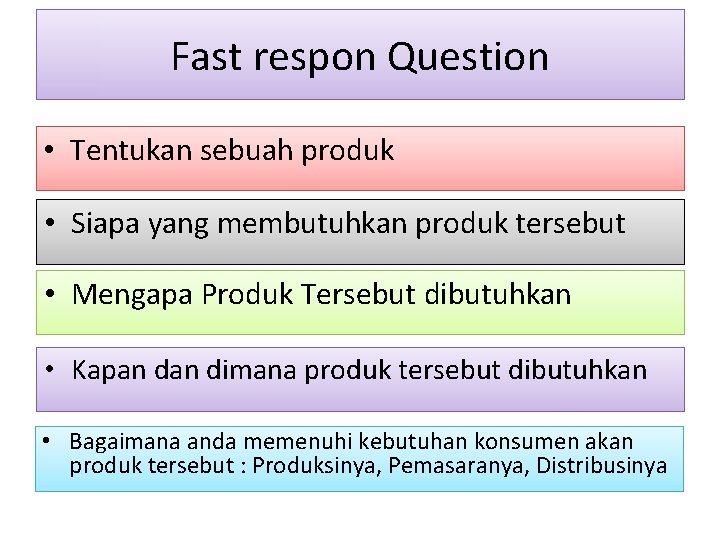 Fast respon Question

• Tentukan sebuah produk

• Siapa yang membutuhkan produk tersebut

• Mengapa Produk Tersebut dibutuhkan

• Kapan dan dimana produk tersebut dibutuhkan

• Bagaimana anda memenuhi kebutuhan konsumen akan produk tersebut : Produksinya, Pemasaranya, Distribusinya